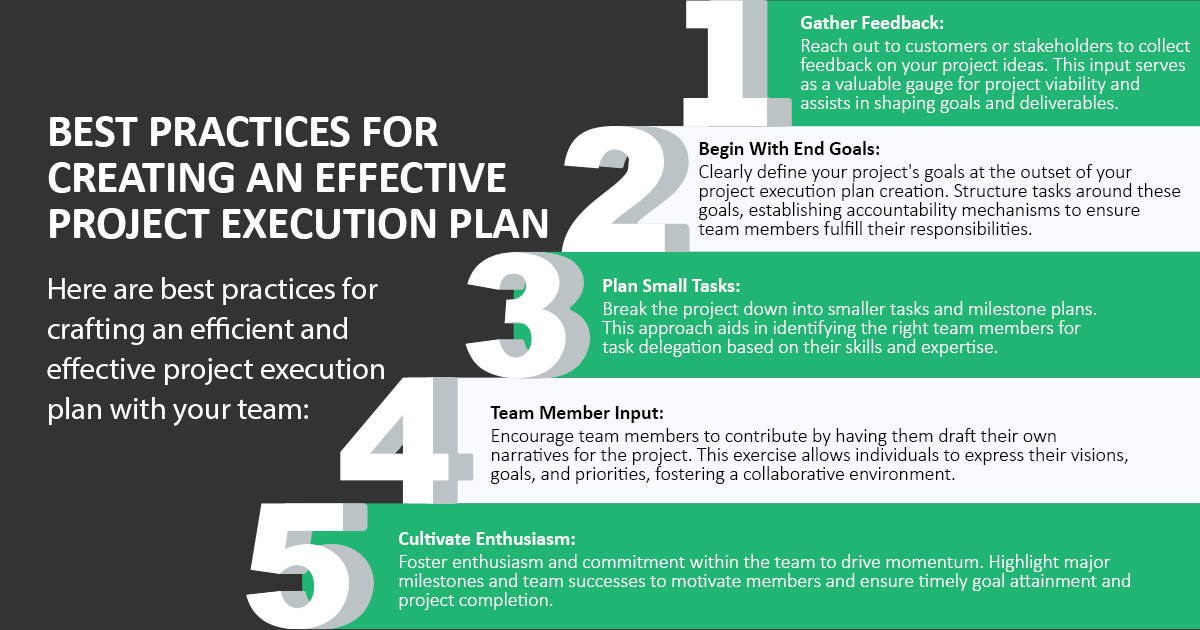 BEST PRACTICES FOR CREATING AN EFFECTIVE PROJECT EXECUTION PLAN

Here are best practices for crafting an efficient and effective project execution plan with your team:

1

Gather Feedback:
Reach out to customers or stakeholders to collect feedback on your project ideas. This input serves as a valuable gauge for project viability and assists in shaping goals and deliverables.

2

Begin With End Goals:
Clearly define your project's goals at the outset of your project execution plan creation. Structure tasks around these goals, establishing accountability mechanisms to ensure team members fulfill their responsibilities.

3

Plan Small Tasks:
Break the project down into smaller tasks and milestone plans. This approach aids in identifying the right team members for task delegation based on their skills and expertise.

4

Team Member Input:
Encourage team members to contribute by having them draft their own narratives for the project. This exercise allows individuals to express their visions, goals, and priorities, fostering a collaborative environment.

5

Cultivate Enthusiasm:
Foster enthusiasm and commitment within the team to drive momentum. Highlight major milestones and team successes to motivate members and ensure timely goal attainment and project completion.